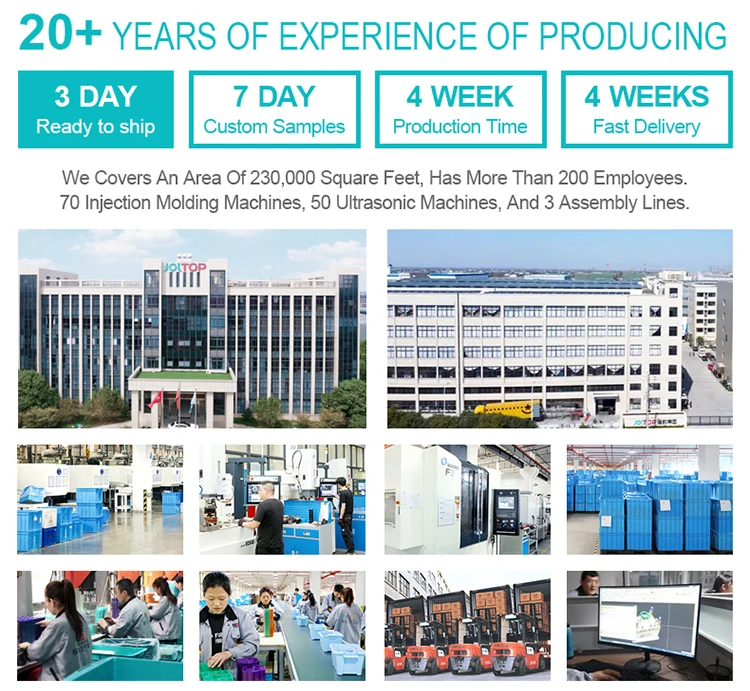 20+ YEARS OF EXPERIENCE OF PRODUCING

3 DAY
Ready to ship

7 DAY
Custom Samples

4 WEEK
Production Time

4 WEEKS
Fast Delivery

We Covers An Area Of 230,000 Square Feet, Has More Than 200 Employees. 70 Injection Molding Machines, 50 Ultrasonic Machines, And 3 Assembly Lines.

JOLTOP

JOLTOP